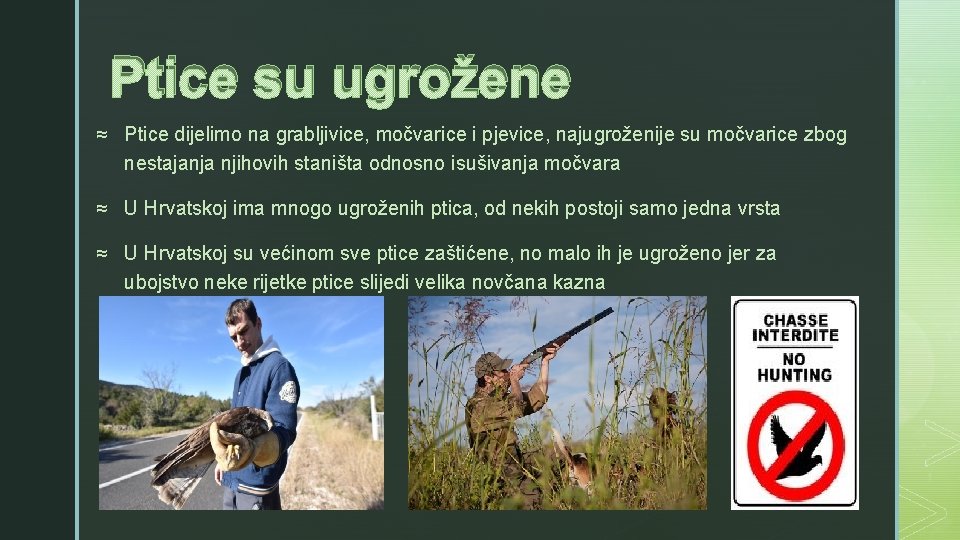 Ptice su ugrožene

≈ Ptice dijelimo na grabljivice, močvarice i pjevice, najugroženije su močvarice zbog nestajanja njihovih staništa odnosno isušivanja močvara

≈ U Hrvatskoj ima mnogo ugroženih ptica, od nekih postoji samo jedna vrsta

≈ U Hrvatskoj su većinom sve ptice zaštićene, no malo ih je ugroženo jer za ubojstvo neke rijetke ptice slijedi velika novčana kazna

CHASSE INTERDITE
NO HUNTING